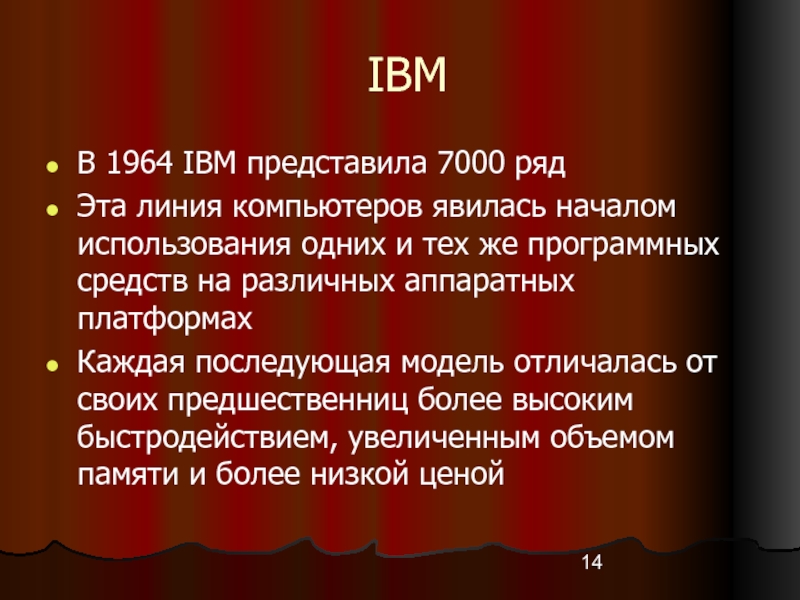 IBM

- В 1964 IBM представила 7000 ряд
- Эта линия компьютеров явилась началом использования одних и тех же программных средств на различных аппаратных платформах
- Каждая последующая модель отличалась от своих предшественниц более высоким быстродействием, увеличенным объемом памяти и более низкой ценой

14